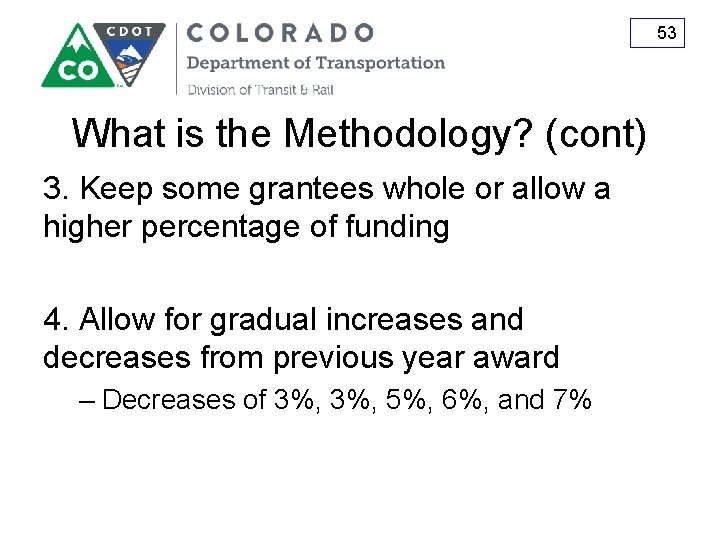 CO CDOT COLORADO
Department of Transportation
Division of Transit & Rail

53

What is the Methodology? (cont)

3. Keep some grantees whole or allow a higher percentage of funding

4. Allow for gradual increases and decreases from previous year award
– Decreases of 3%, 3%, 5%, 6%, and 7%